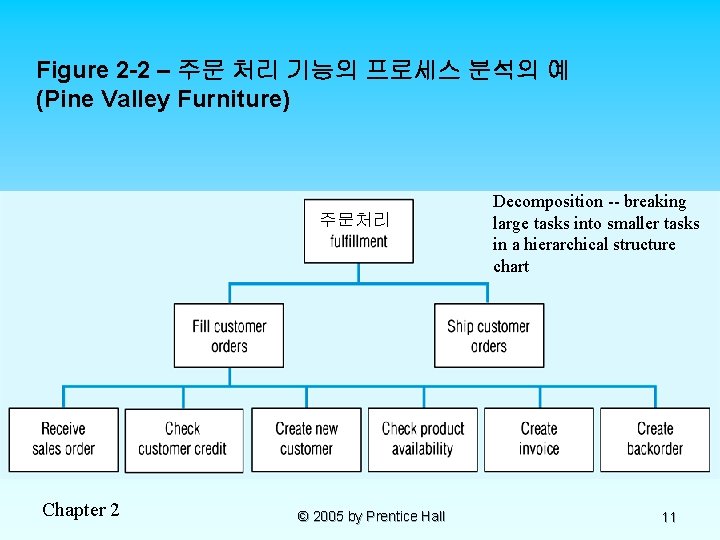 Figure 2-2 – 주문 처리 기능의 프로세스 분석의 예 (Pine Valley Furniture)

Decomposition -- breaking large tasks into smaller tasks in a hierarchical structure chart

주문처리
fulfillment

Fill customer orders

Ship customer orders

Receive sales order

Check customer credit

Create new customer

Check product availability

Create invoice

Create backorder

Chapter 2

© 2005 by Prentice Hall

11